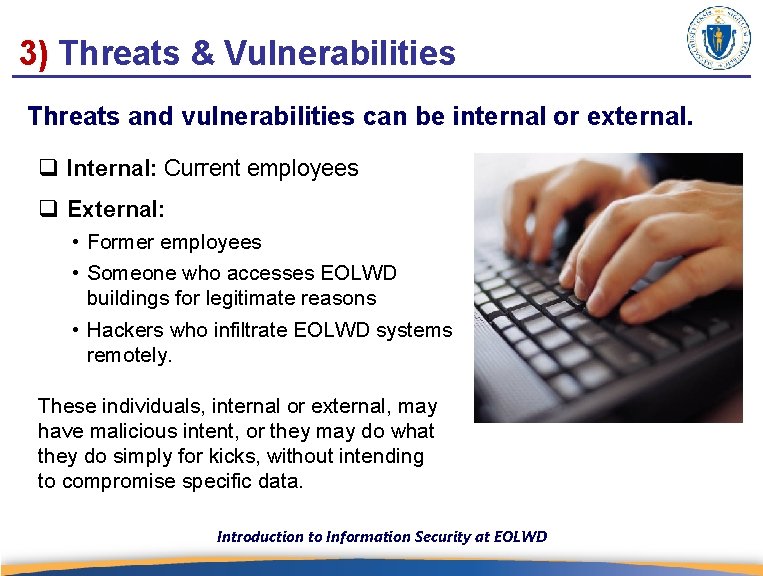 3) Threats & Vulnerabilities

Threats and vulnerabilities can be internal or external.

❑ Internal: Current employees

❑ External:

• Former employees

• Someone who accesses EOLWD buildings for legitimate reasons

• Hackers who infiltrate EOLWD systems remotely.

These individuals, internal or external, may have malicious intent, or they may do what they do simply for kicks, without intending to compromise specific data.

Introduction to Information Security at EOLWD